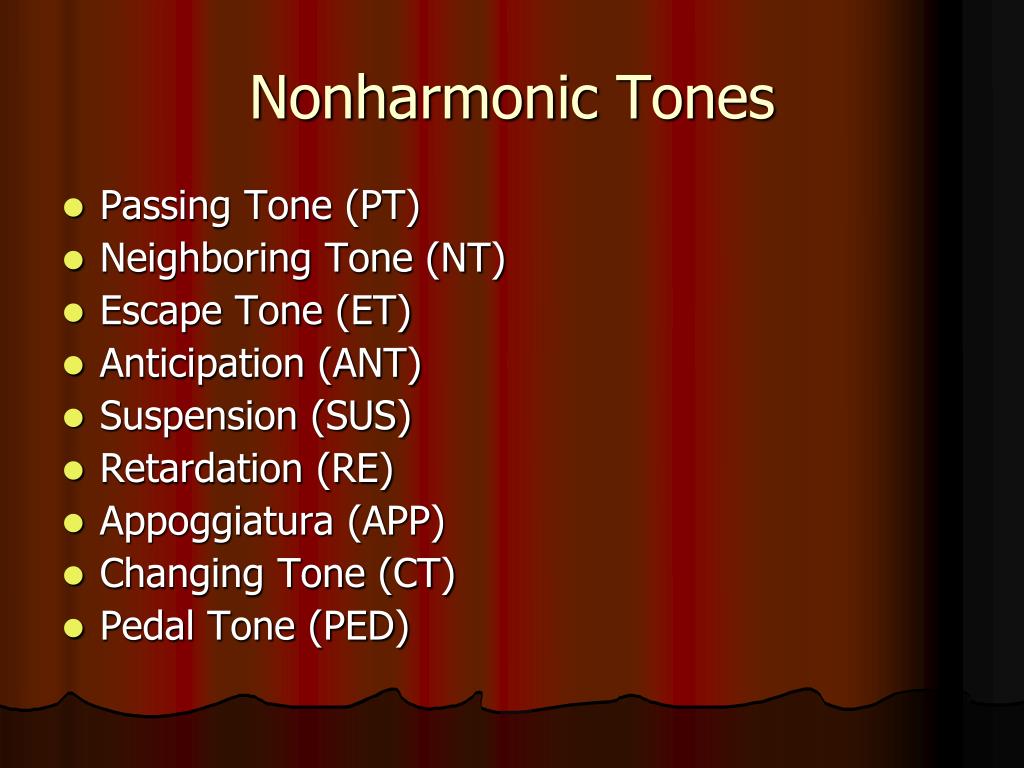 Nonharmonic Tones

- Passing Tone (PT)
- Neighboring Tone (NT)
- Escape Tone (ET)
- Anticipation (ANT)
- Suspension (SUS)
- Retardation (RE)
- Appoggiatura (APP)
- Changing Tone (CT)
- Pedal Tone (PED)